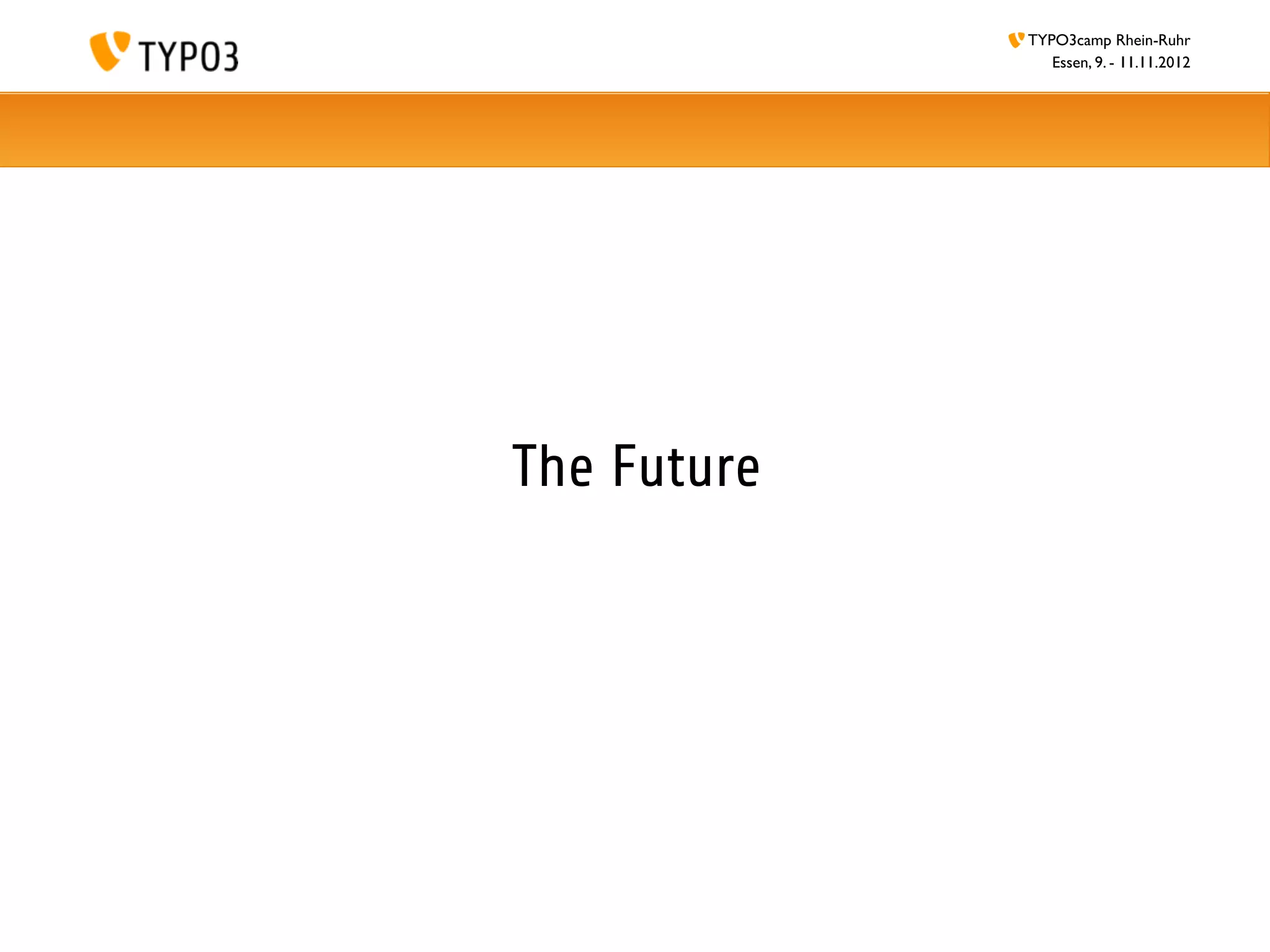 TYPO3

TYPO3camp Rhein-Ruhr
Essen, 9. - 11.11.2012

The Future